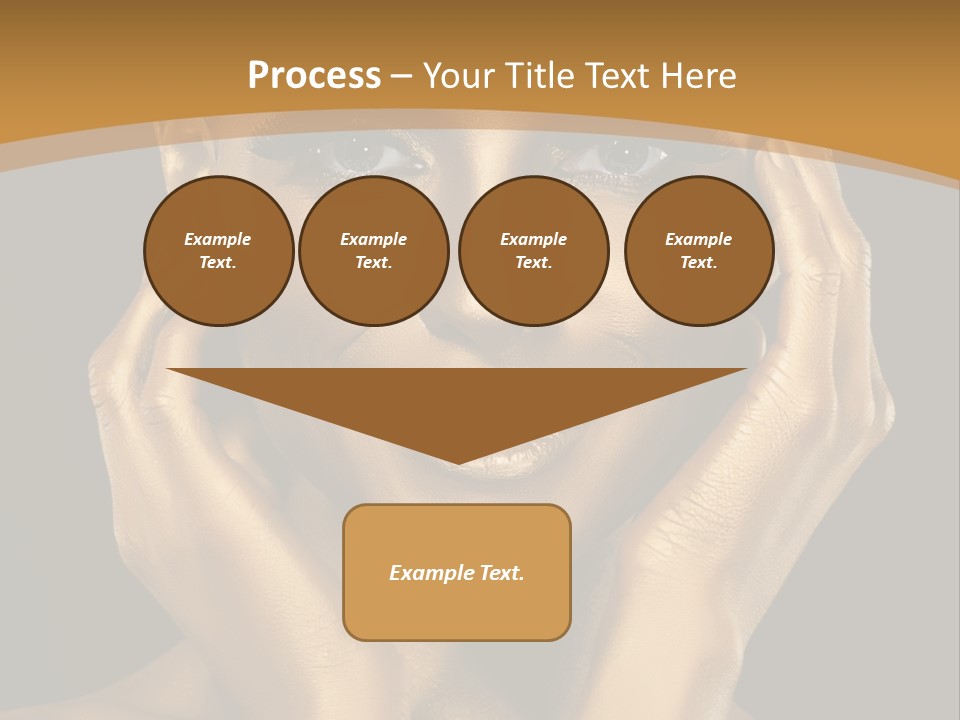 Process – Your Title Text Here

Example Text.

Example Text.

Example Text.

Example Text.

Example Text.